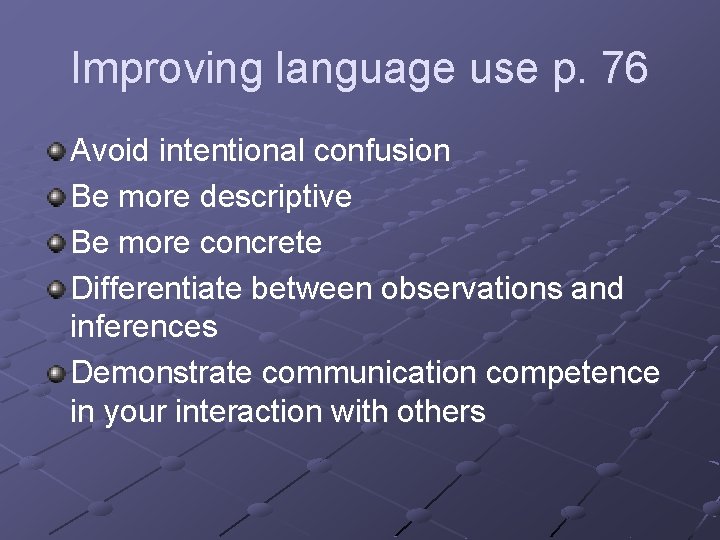 Improving language use p. 76

Avoid intentional confusion

Be more descriptive

Be more concrete

Differentiate between observations and inferences

Demonstrate communication competence in your interaction with others